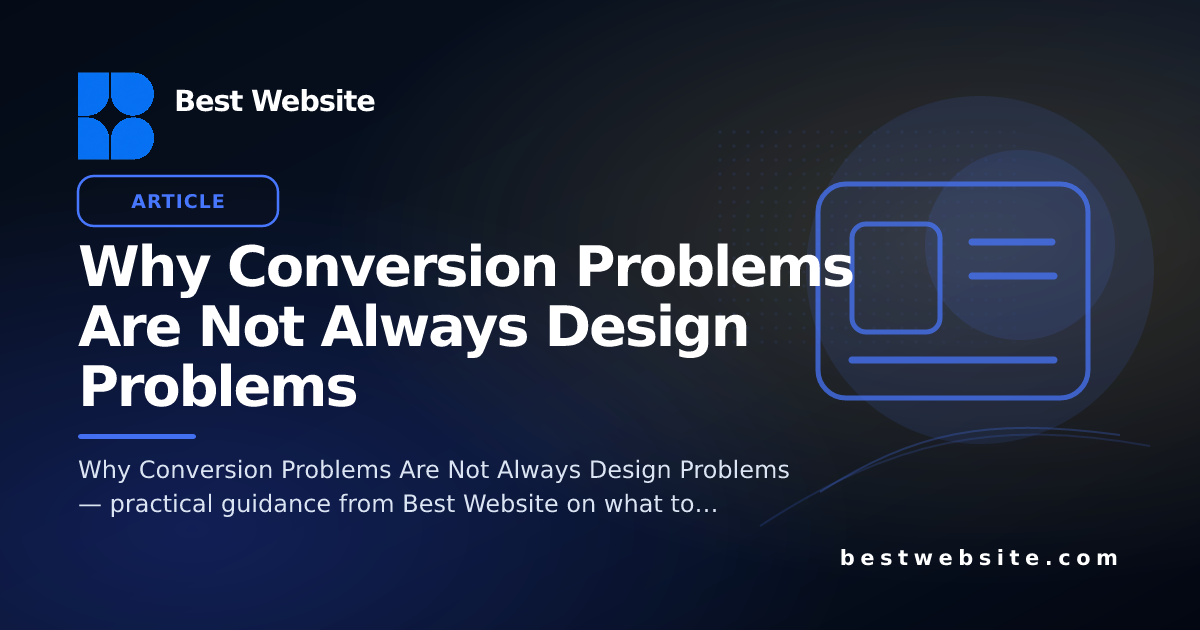 Best Website

ARTICLE

Why Conversion Problems Are Not Always Design Problems

Why Conversion Problems Are Not Always Design Problems — practical guidance from Best Website on what to...

bestwebsite.com